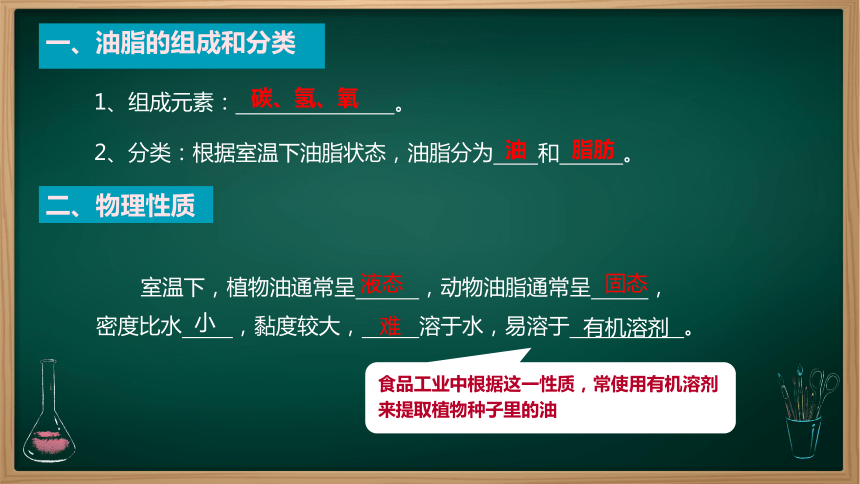 一、油脂的组成和分类

1、组成元素：碳、氢、氧。

2、分类：根据室温下油脂状态，油脂分为油和脂肪。

二、物理性质

室温下，植物油通常呈液态，动物油脂通常呈固态，密度比水小，黏度较大，难溶于水，易溶于有机溶剂。

食品工业中根据这一性质，常使用有机溶剂来提取植物种子里的油